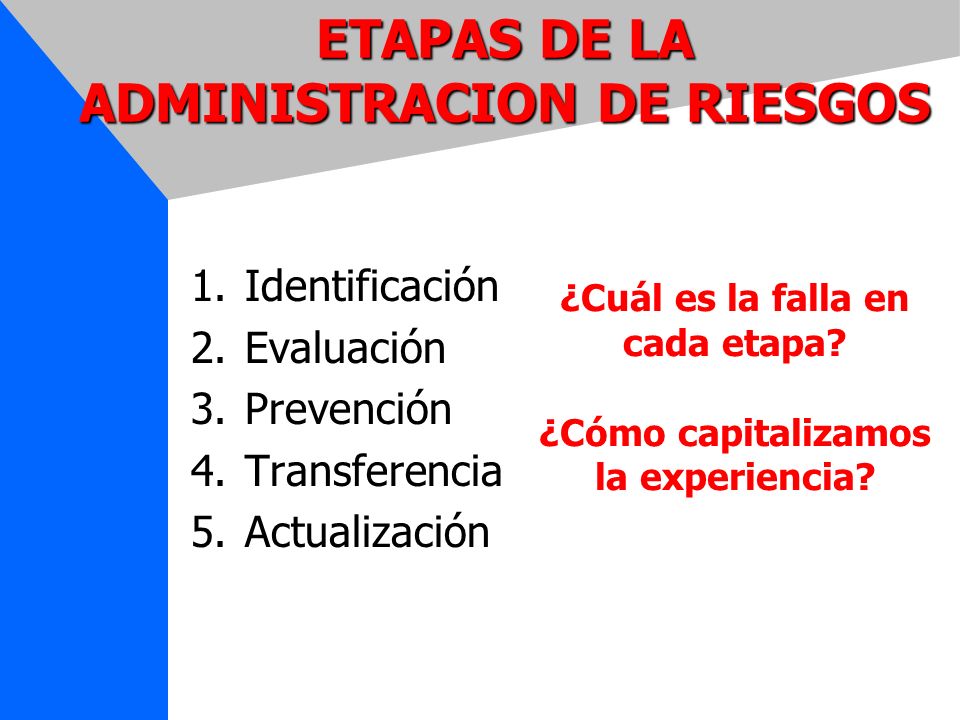 ETAPAS DE LA ADMINISTRACION DE RIESGOS

1. Identificación
2. Evaluación
3. Prevención
4. Transferencia
5. Actualización

¿Cuál es la falla en cada etapa?

¿Cómo capitalizamos la experiencia?